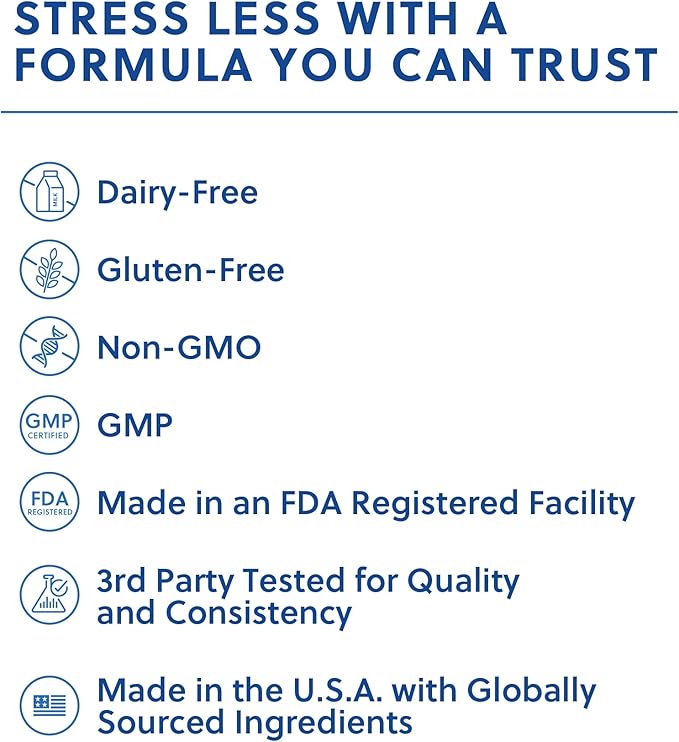 STRESS LESS WITH A FORMULA YOU CAN TRUST

MILK

Dairy-Free

Gluten-Free

Non-GMO

GMP CERTIFIED

GMP

FDA REGISTERED

Made in an FDA Registered Facility

3rd Party Tested for Quality and Consistency

Made in the U.S.A. with Globally Sourced Ingredients